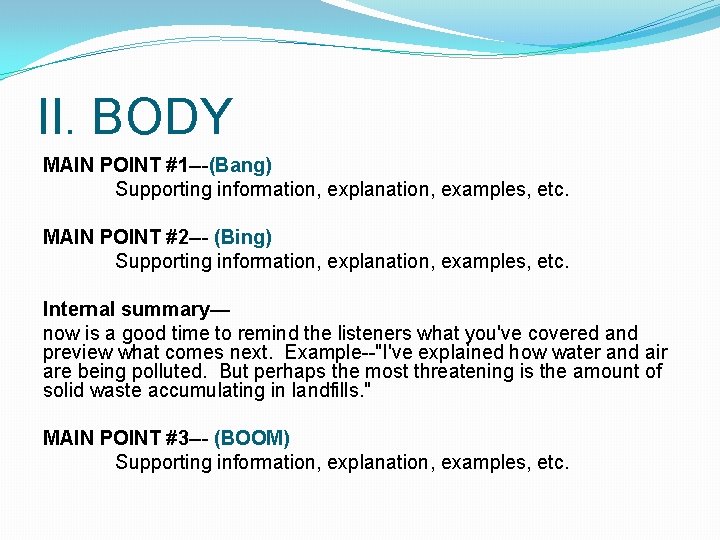 II. BODY

MAIN POINT #1—-(Bang)
Supporting information, explanation, examples, etc.

MAIN POINT #2—- (Bing)
Supporting information, explanation, examples, etc.

Internal summary—
now is a good time to remind the listeners what you've covered and preview what comes next. Example--"I've explained how water and air are being polluted. But perhaps the most threatening is the amount of solid waste accumulating in landfills."

MAIN POINT #3—- (BOOM)
Supporting information, explanation, examples, etc.